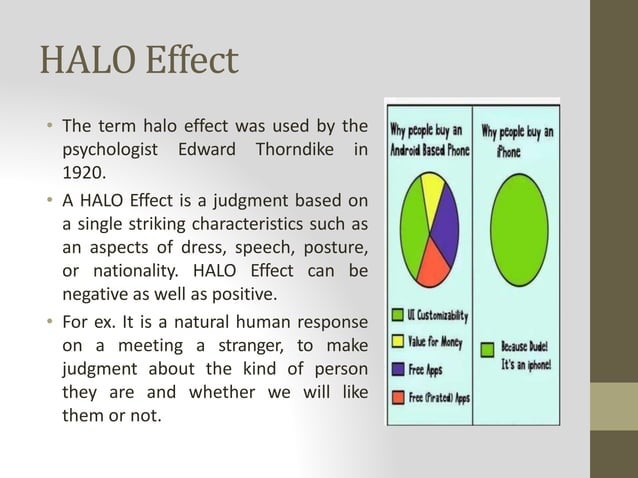 HALO Effect

• The term halo effect was used by the psychologist Edward Thorndike in 1920.

• A HALO Effect is a judgment based on a single striking characteristics such as an aspects of dress, speech, posture, or nationality. HALO Effect can be negative as well as positive.

• For ex. It is a natural human response on a meeting a stranger, to make judgment about the kind of person they are and whether we will like them or not.

Why people buy an Android Based Phone

UI Customizability
Value for Money
Free Apps
Free (Pirated) Apps

Why people buy an iPhone

Because Dude! It's an iphone!